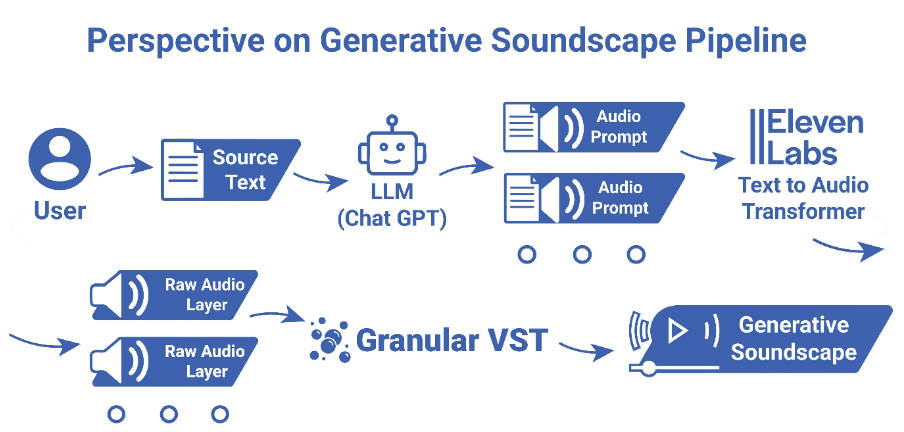 Perspective on Generative Soundscape Pipeline

User

Source Text

LLM (Chat GPT)

Audio Prompt

Audio Prompt

Eleven Labs

Text to Audio Transformer

Raw Audio Layer

Raw Audio Layer

Granular VST

Generative Soundscape